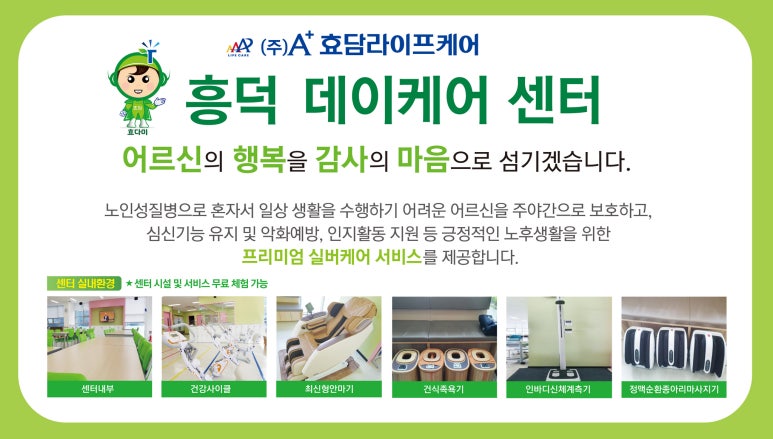 LIFE CARE (주)A+ 효담라이프케어

효다미

흥덕 데이케어 센터

어르신의 행복을 감사의 마음으로 섬기겠습니다.

노인성질병으로 혼자서 일상 생활을 수행하기 어려운 어르신을 주야간으로 보호하고, 심신기능 유지 및 악화예방, 인지활동 지원 등 긍정적인 노후생활을 위한 프리미엄 실버케어 서비스를 제공합니다.

센터 실내환경 ★ 센터 시설 및 서비스 무료 체험 가능

센터내부

건강사이클

최신형안마기

건식족욕기

인바디신체계측기

정맥순환종아리마사지기